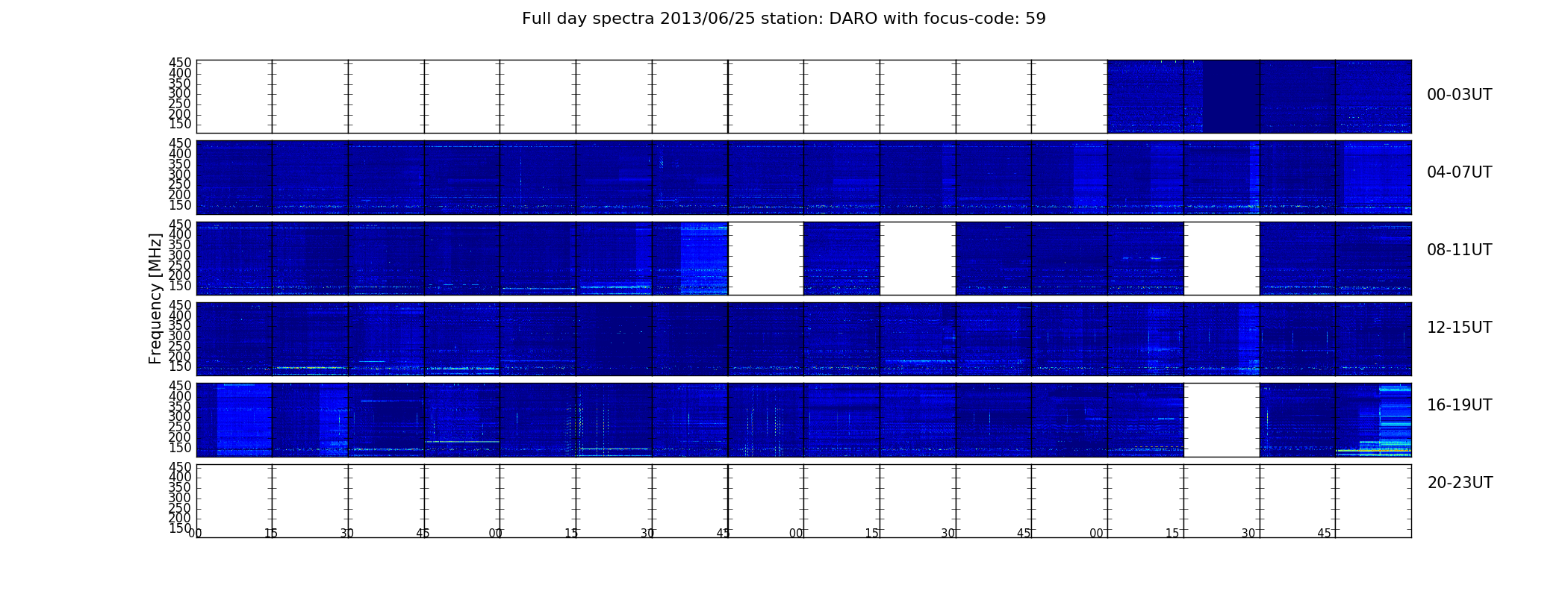 Full day spectra 2013/06/25 station: DARO with focus-code: 59

Frequency [MHz]

450
400
350
300
250
200
150

00-03UT

450
400
350
300
250
200
150

04-07UT

450
400
350
300
250
200
150

08-11UT

450
400
350
300
250
200
150

12-15UT

450
400
350
300
250
200
150

16-19UT

450
400
350
300
250
200
150

20-23UT

00 15 30 45 00 15 30 45 00 15 30 45 00 15 30 45